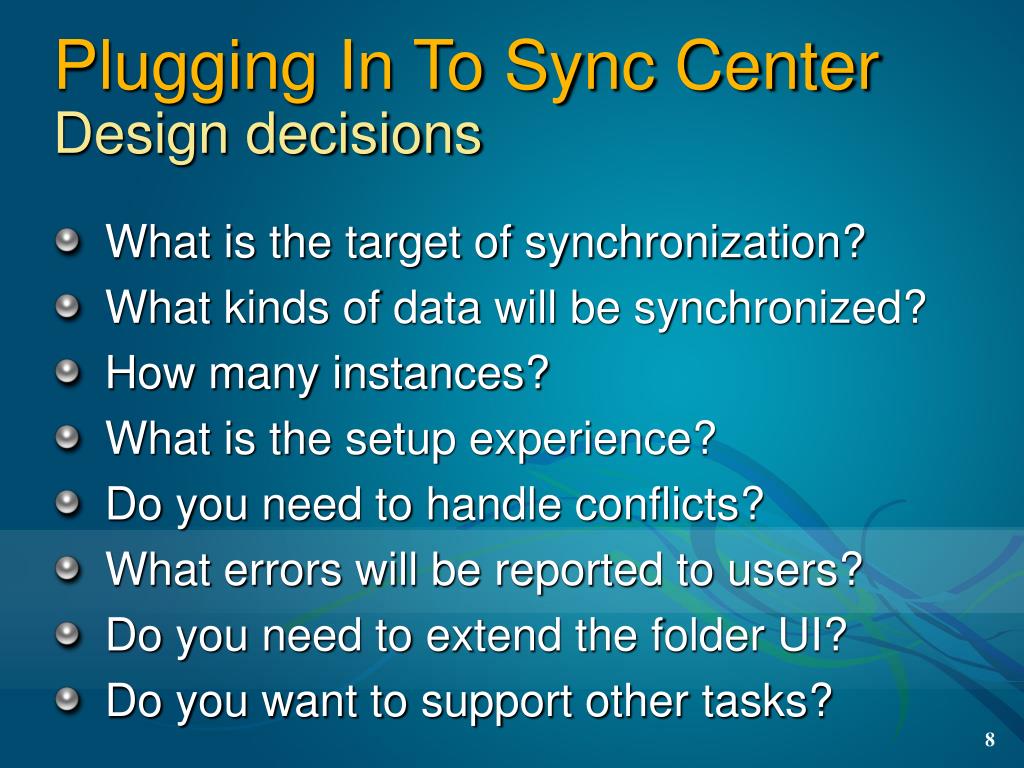 Plugging In To Sync Center
Design decisions

What is the target of synchronization?
What kinds of data will be synchronized?
How many instances?
What is the setup experience?
Do you need to handle conflicts?
What errors will be reported to users?
Do you need to extend the folder UI?
Do you want to support other tasks?

8